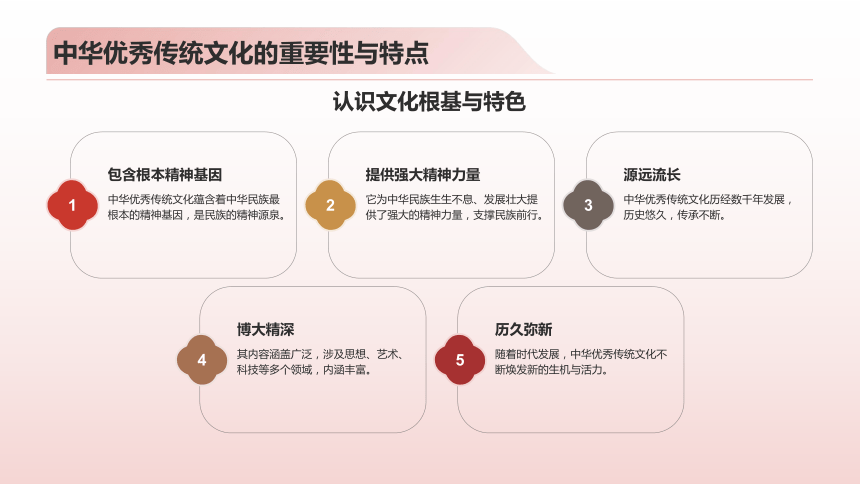 中华优秀传统文化的重要性与特点

认识文化根基与特色

1

包含根本精神基因

中华优秀传统文化蕴含着中华民族最根本的精神基因，是民族的精神源泉。

2

提供强大精神力量

它为中华民族生生不息、发展壮大提供了强大的精神力量，支撑民族前行。

3

源远流长

中华优秀传统文化历经数千年发展，历史悠久，传承不断。

4

博大精深

其内容涵盖广泛，涉及思想、艺术、科技等多个领域，内涵丰富。

5

历久弥新

随着时代发展，中华优秀传统文化不断焕发新的生机与活力。